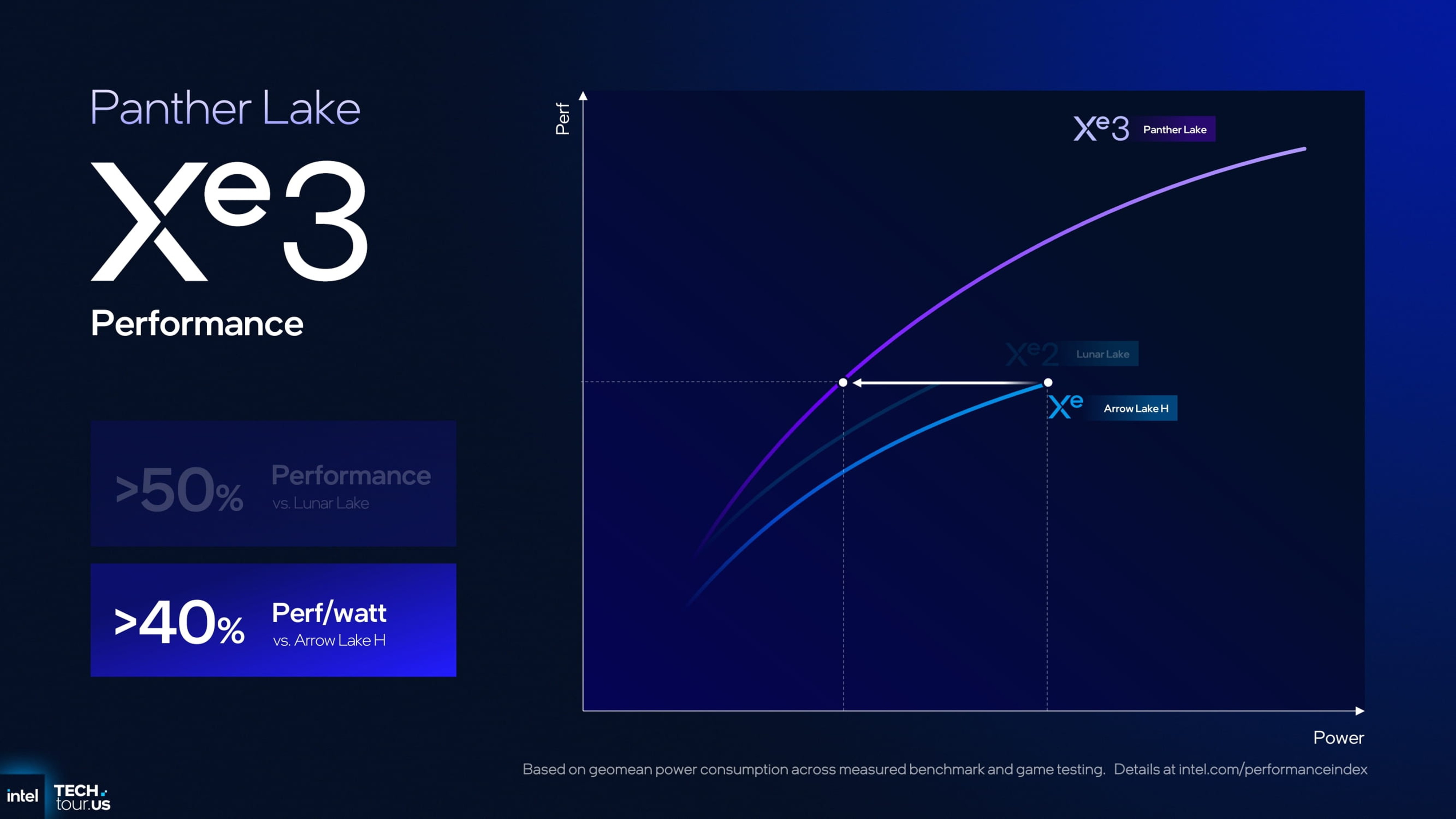 Panther Lake

Xe3

Performance

>50% Performance vs. Lunar Lake

>40% Perf/watt vs. Arrow Lake H

Perf

Xe3 Panther Lake

Xe2 Lunar Lake

Xe Arrow Lake H

Power

Based on geomean power consumption across measured benchmark and game testing. Details at intel.com/performanceindex

intel TECH tour.US